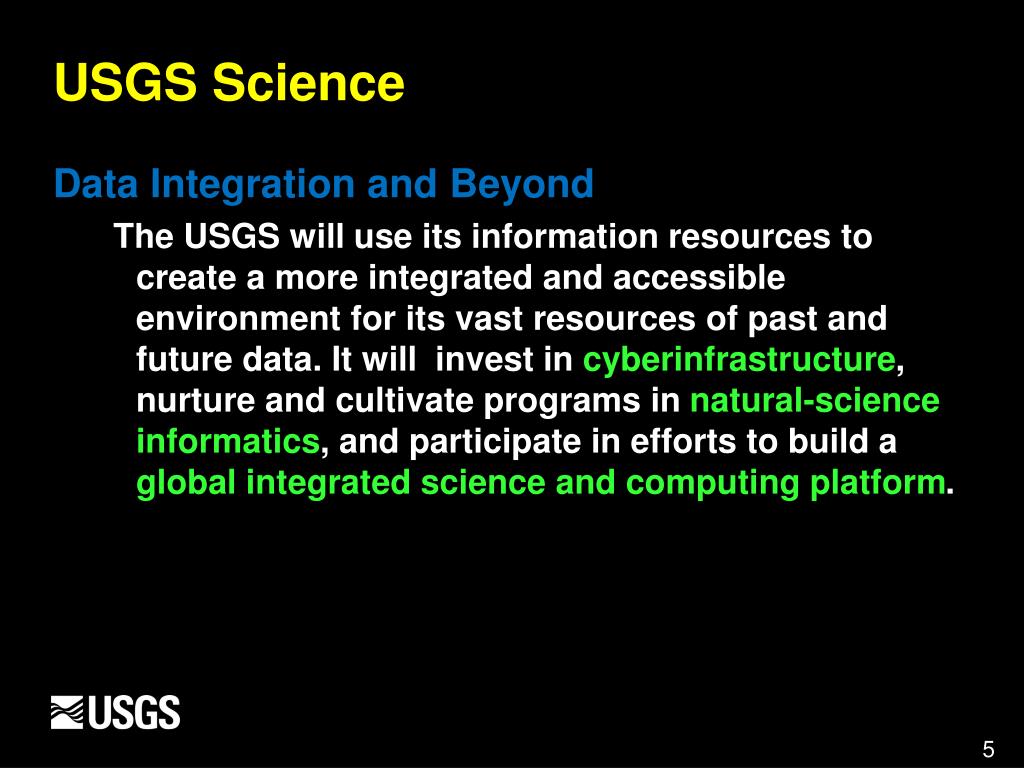 USGS Science

Data Integration and Beyond

The USGS will use its information resources to create a more integrated and accessible environment for its vast resources of past and future data. It will  invest in cyberinfrastructure, nurture and cultivate programs in natural-science informatics, and participate in efforts to build a global integrated science and computing platform.

USGS

5